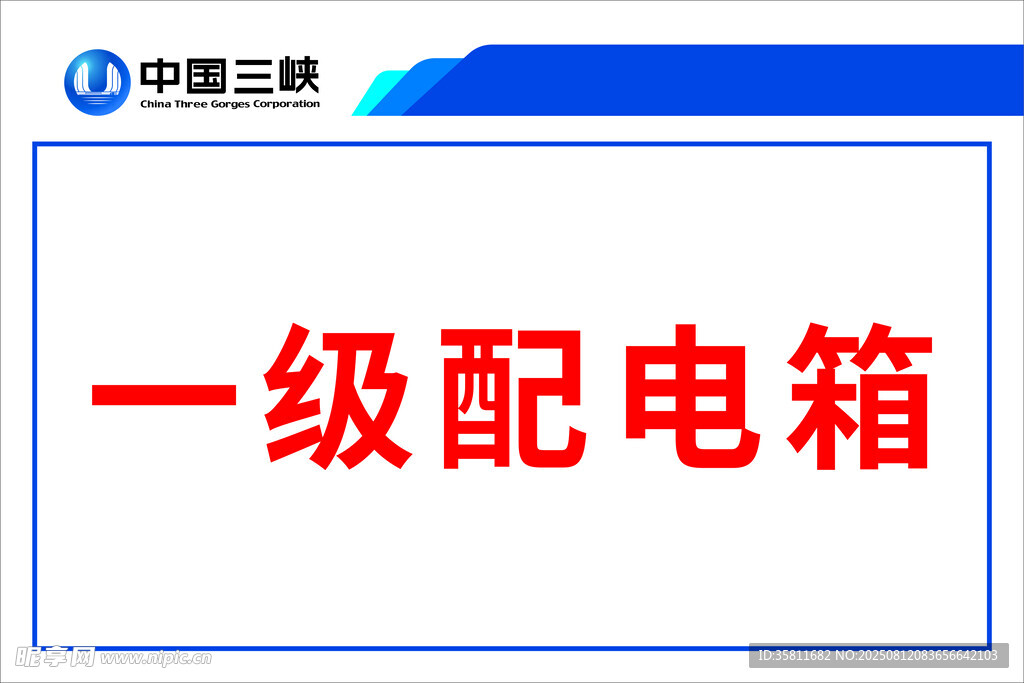 中国三峡
China Three Gorges Corporation

一级配电箱

昵享网 www.nipic.cn

ID:35811682 NO:20250812083656642103